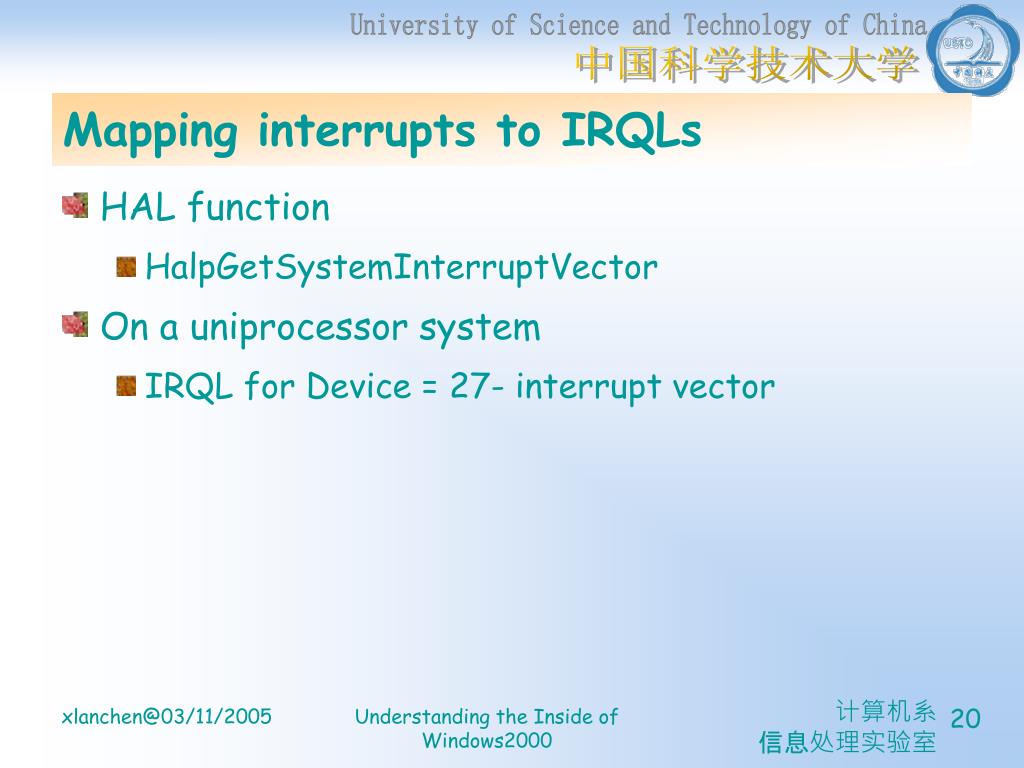 University of Science and Technology of China
中国科学技术大学

USTC

Mapping interrupts to IRQLs

HAL function

HalpGetSystemInterruptVector

On a uniprocessor system

IRQL for Device = 27- interrupt vector

xlanchen@03/11/2005

Understanding the Inside of Windows2000

计算机系
信息处理实验室

20